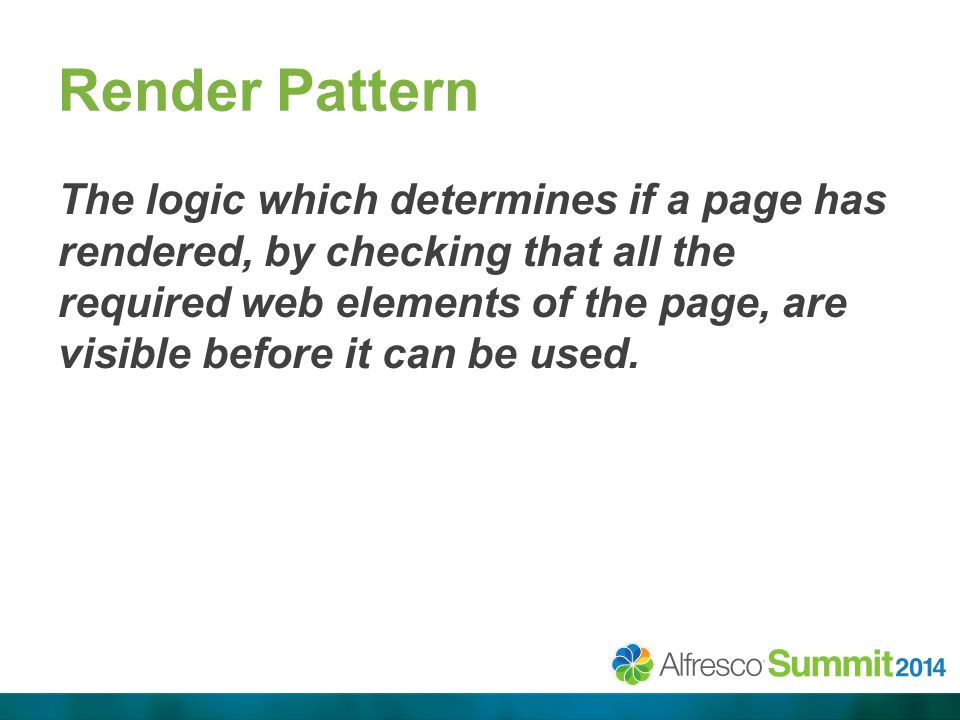 Render Pattern

The logic which determines if a page has rendered, by checking that all the required web elements of the page, are visible before it can be used.

Alfresco Summit 2014